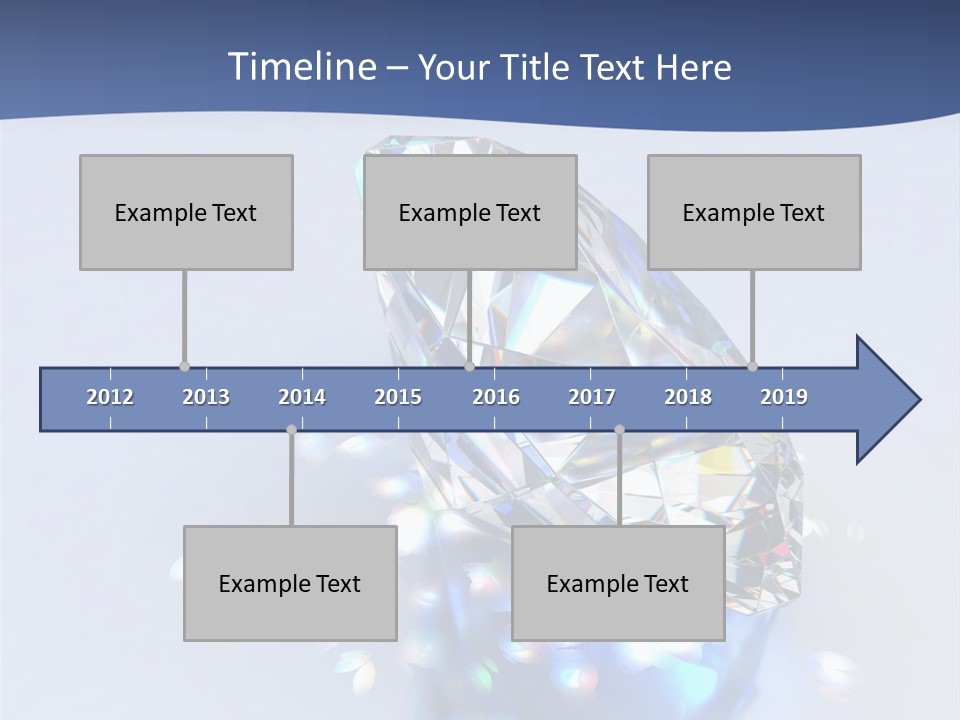 Timeline – Your Title Text Here

Example Text

Example Text

Example Text

2012 2013 2014 2015 2016 2017 2018 2019

Example Text

Example Text